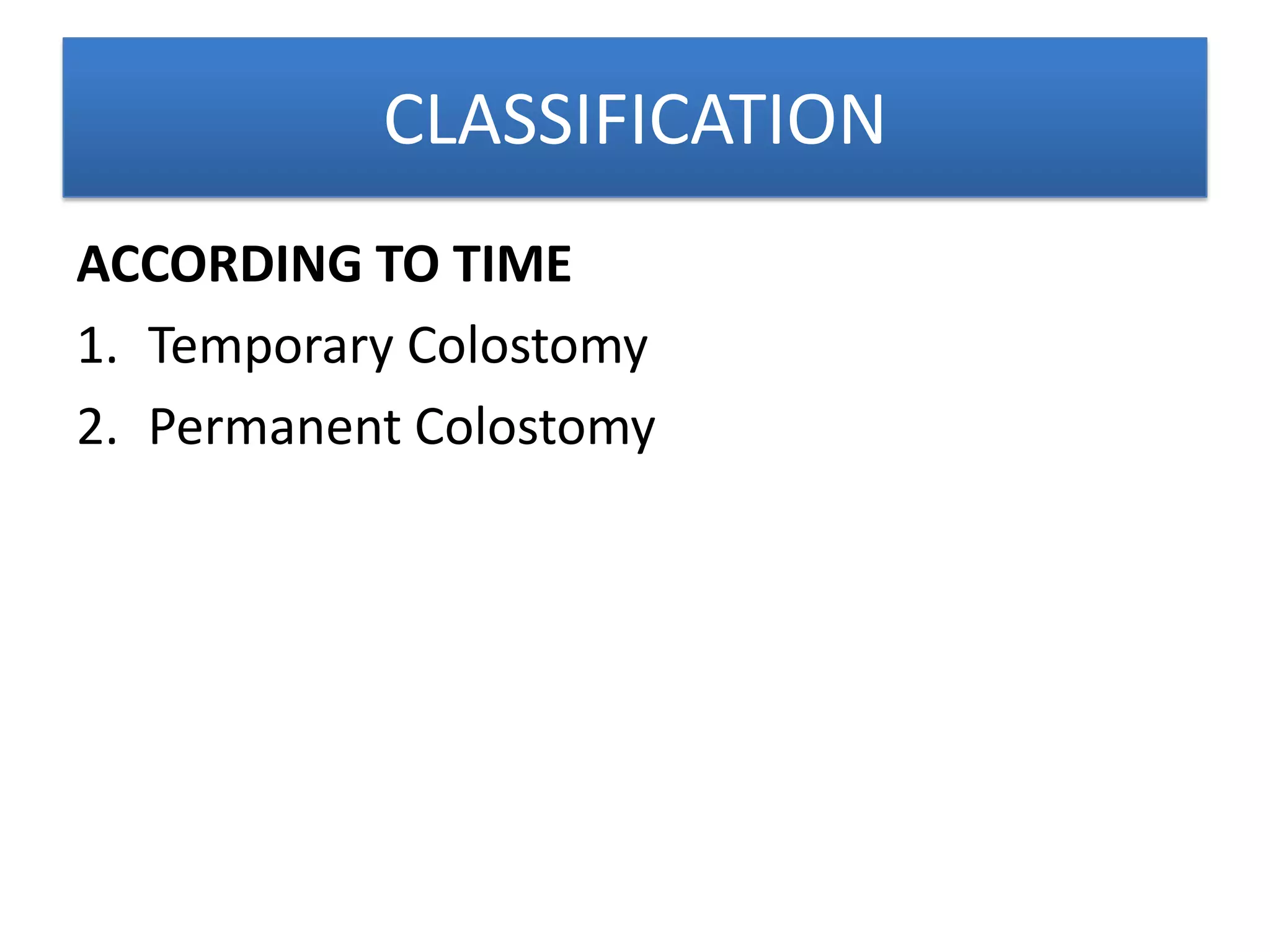 CLASSIFICATION

ACCORDING TO TIME

1. Temporary Colostomy
2. Permanent Colostomy